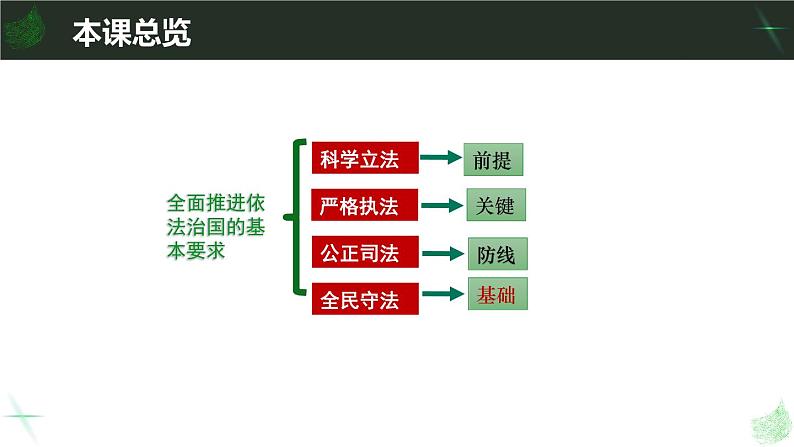 本课总览

全面推进依法治国的基本要求

科学立法 前提

严格执法 关键

公正司法 防线

全民守法 基础